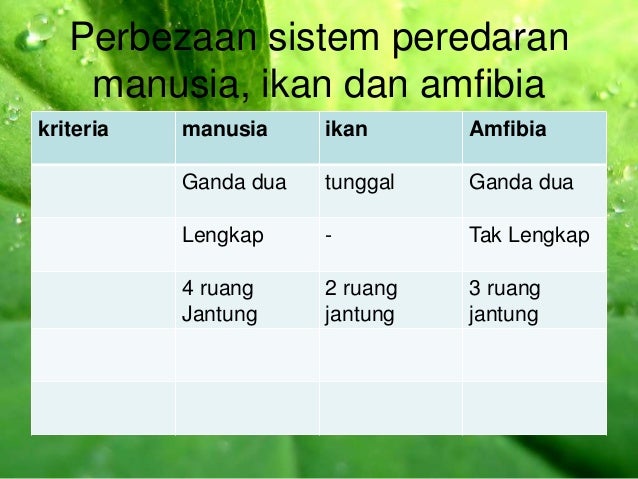 Perbezaan sistem peredaran manusia, ikan dan amfibia

| kriteria | manusia | ikan | Amfibia |
|---|---|---|---|
| | Ganda dua | tunggal | Ganda dua |
| | Lengkap | - | Tak Lengkap |
| | 4 ruang Jantung | 2 ruang jantung | 3 ruang jantung |
| | | | |
| | | | |